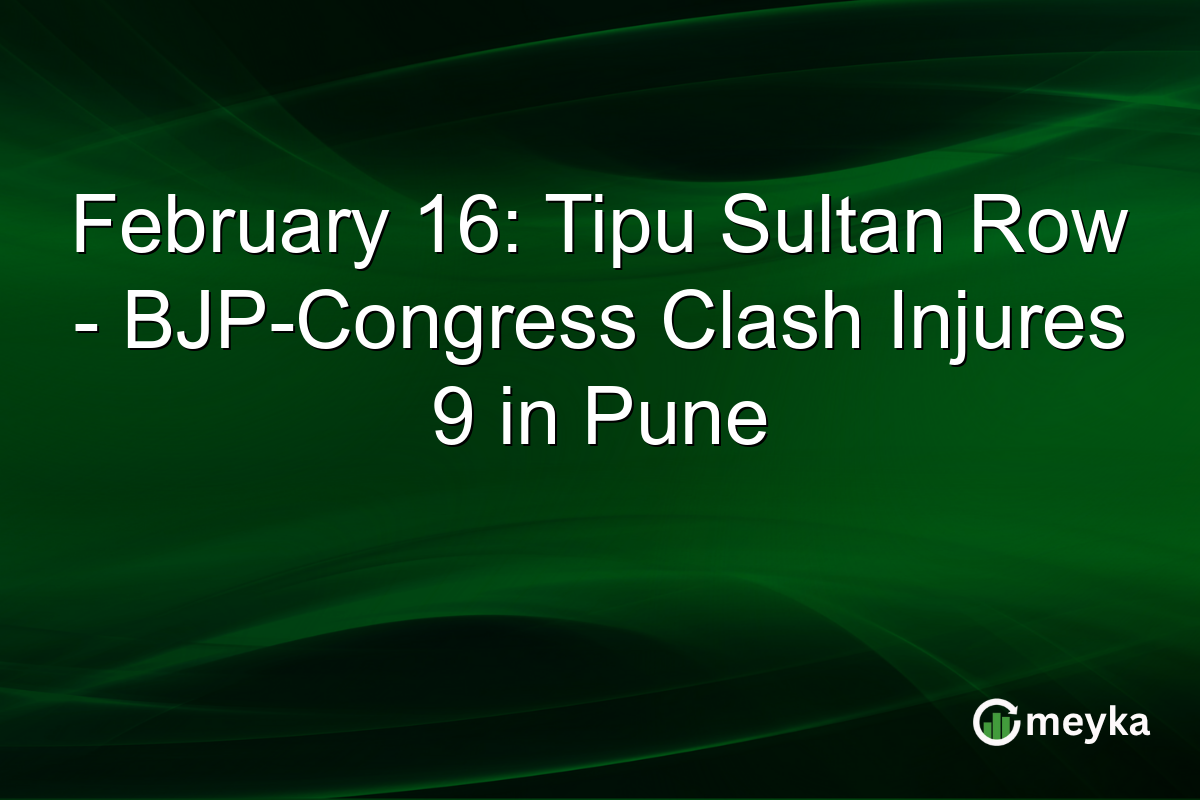 February 16: Tipu Sultan Row - BJP-Congress Clash Injures 9 in Pune

meyka